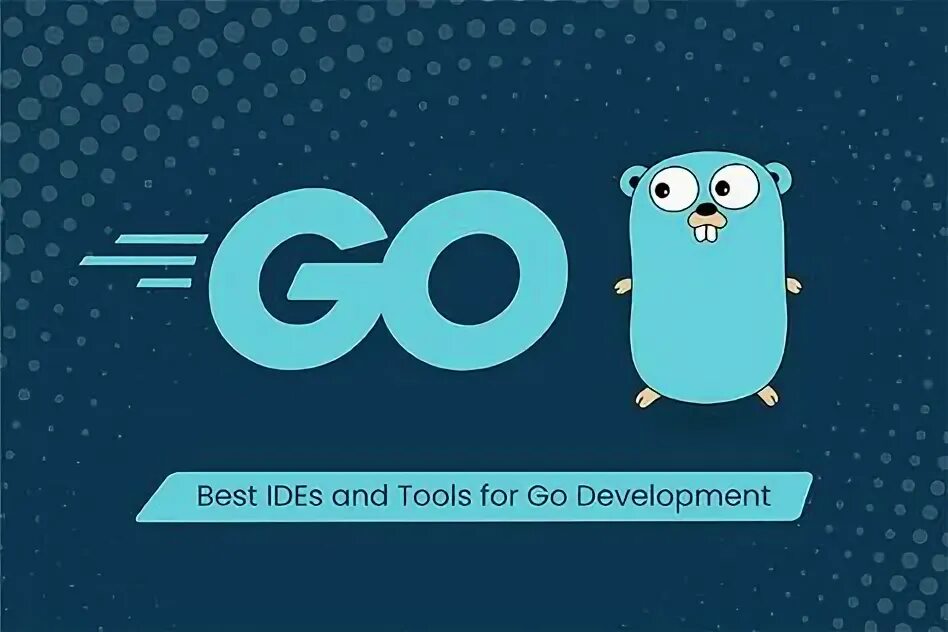 GO

Best IDEs and Tools for Go Development